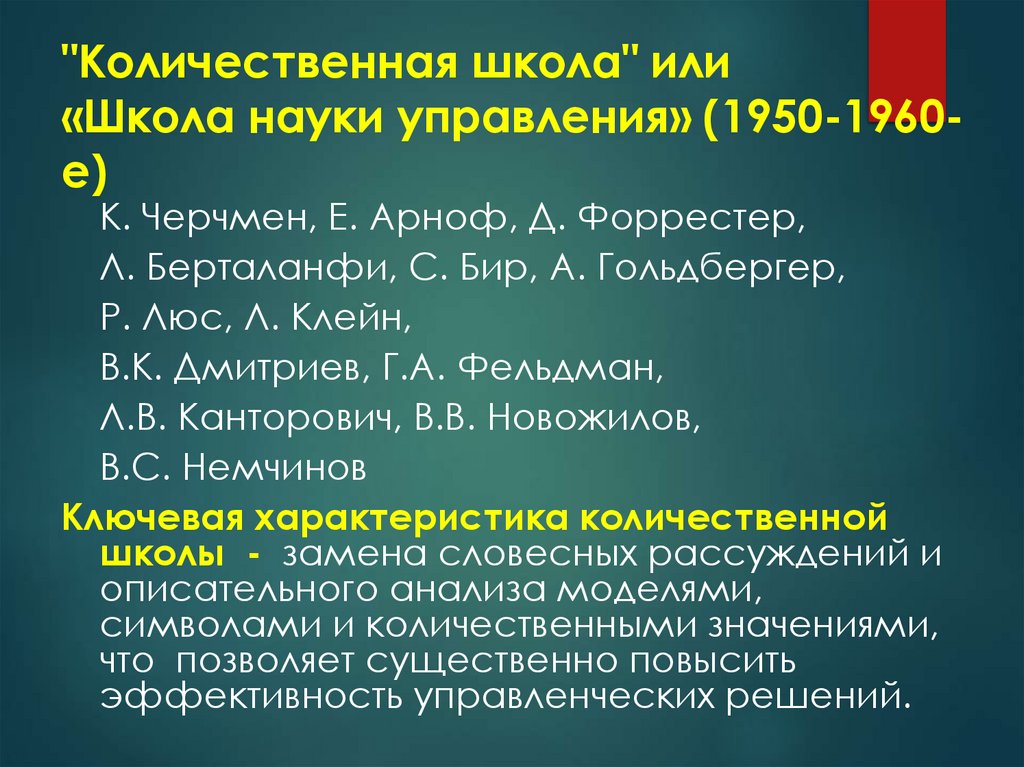 "Количественная школа" или «Школа науки управления» (1950-1960-е)

К. Черчмен, Е. Арноф, Д. Форрестер,

Л. Берталанфи, С. Бир, А. Гольдбергер,

Р. Люс, Л. Клейн,

В.К. Дмитриев, Г.А. Фельдман,

Л.В. Канторович, В.В. Новожилов,

В.С. Немчинов

Ключевая характеристика количественной школы - замена словесных рассуждений и описательного анализа моделями, символами и количественными значениями, что позволяет существенно повысить эффективность управленческих решений.